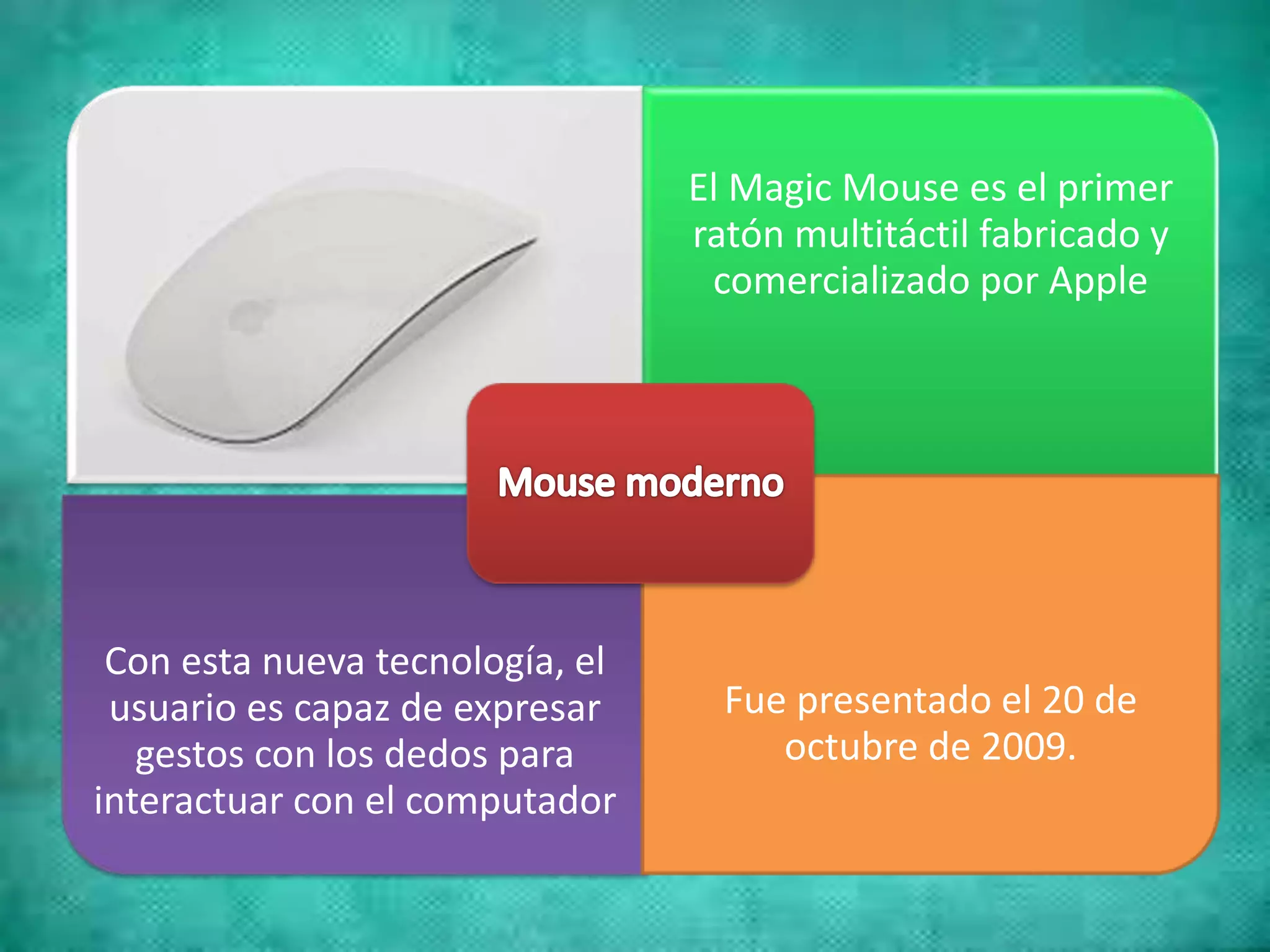 El Magic Mouse es el primer ratón multitáctil fabricado y comercializado por Apple

Mouse moderno

Con esta nueva tecnología, el usuario es capaz de expresar gestos con los dedos para interactuar con el computador

Fue presentado el 20 de octubre de 2009.